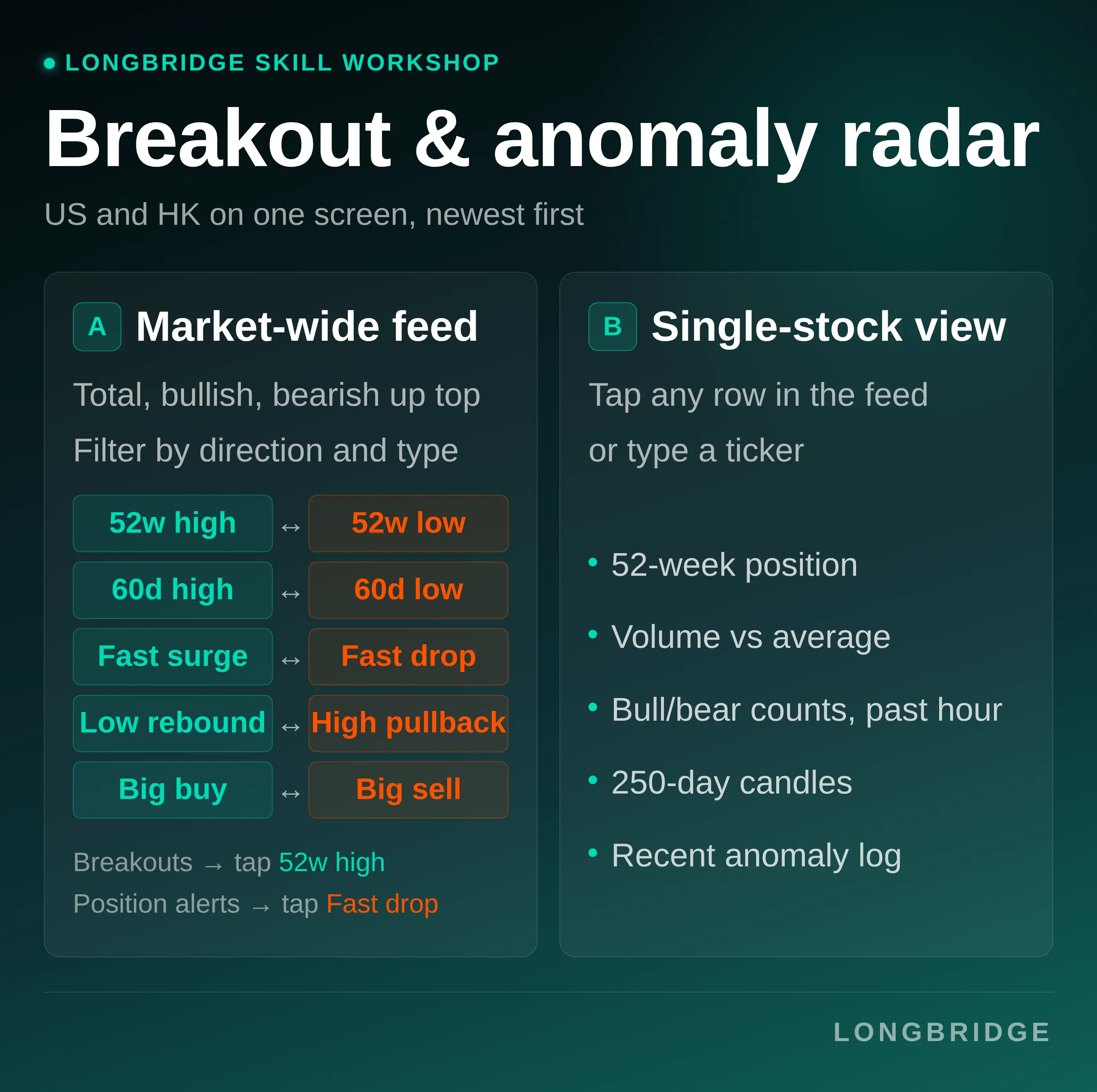 • LONGBRIDGE SKILL WORKSHOP

Breakout & anomaly radar

US and HK on one screen, newest first

A Market-wide feed

Total, bullish, bearish up top

Filter by direction and type

52w high ↔ 52w low

60d high ↔ 60d low

Fast surge ↔ Fast drop

Low rebound ↔ High pullback

Big buy ↔ Big sell

Breakouts → tap 52w high

Position alerts → tap Fast drop

B Single-stock view

Tap any row in the feed

or type a ticker

• 52-week position

• Volume vs average

• Bull/bear counts, past hour

• 250-day candles

• Recent anomaly log

LONGBRIDGE